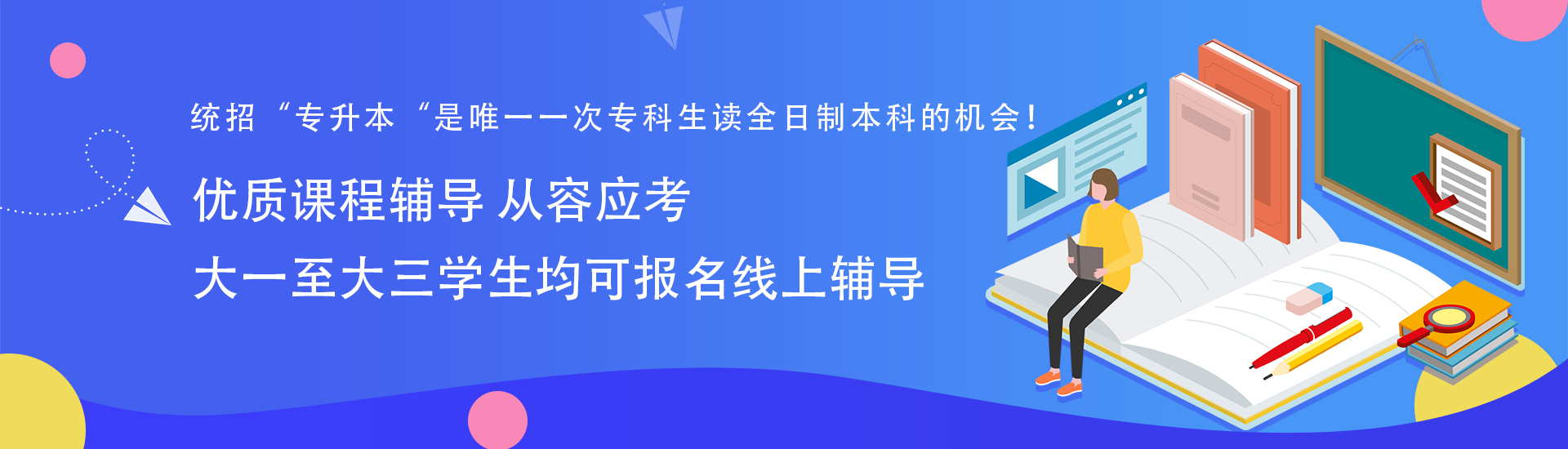 统招“专升本“是唯一一次专科生读全日制本科的机会！

优质课程辅导 从容应考

大一至大三学生均可报名线上辅导